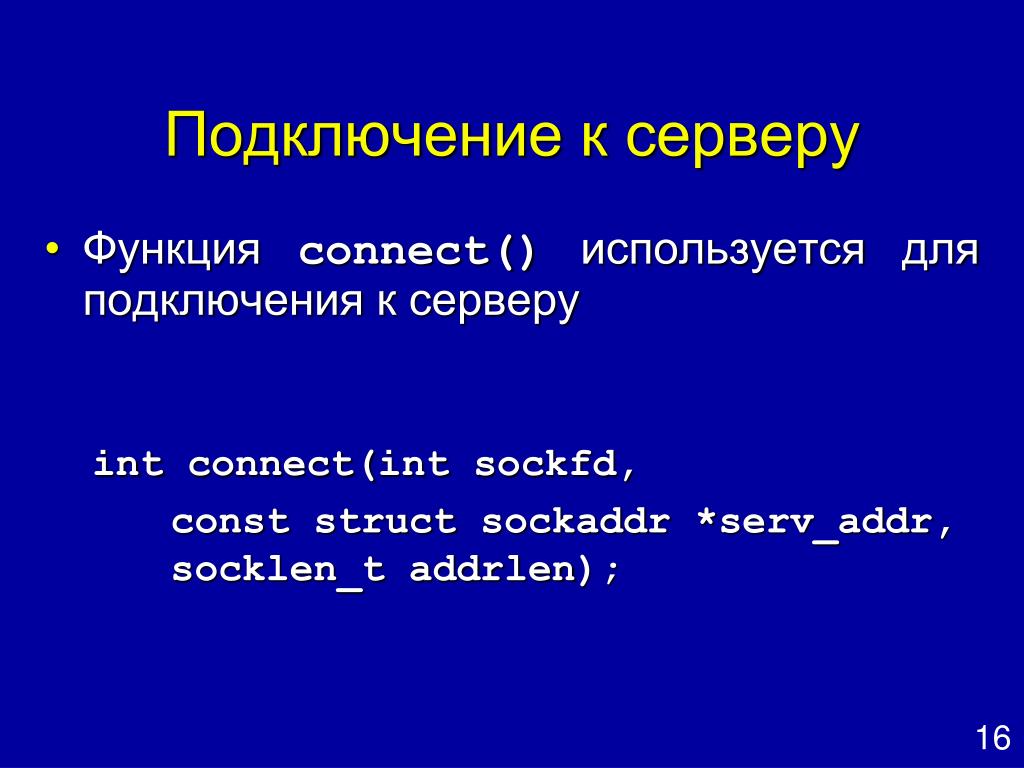 Подключение к серверу

• Функция connect() используется для подключения к серверу

int connect(int sockfd,
const struct sockaddr *serv_addr,
socklen_t addrlen);

16